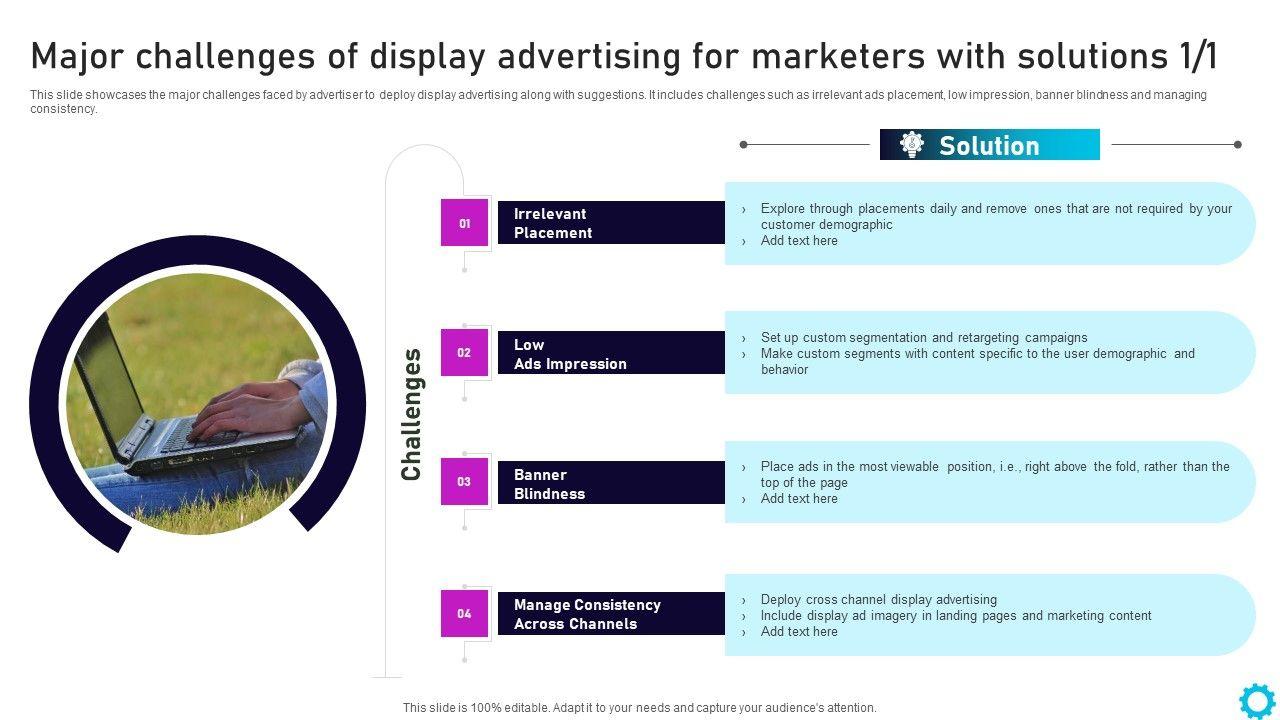 Major challenges of display advertising for marketers with solutions 1/1

This slide showcases the major challenges faced by advertiser to deploy display advertising along with suggestions. It includes challenges such as irrelevant ads placement, low impression, banner blindness and managing consistency.

Solution

Challenges

01 Irrelevant Placement

› Explore through placements daily and remove ones that are not required by your customer demographic
› Add text here

02 Low Ads Impression

› Set up custom segmentation and retargeting campaigns
› Make custom segments with content specific to the user demographic and behavior

03 Banner Blindness

› Place ads in the most viewable position, i.e., right above the fold, rather than the top of the page
› Add text here

04 Manage Consistency Across Channels

› Deploy cross channel display advertising
› Include display ad imagery in landing pages and marketing content
› Add text here

This slide is 100% editable. Adapt it to your needs and capture your audience's attention.